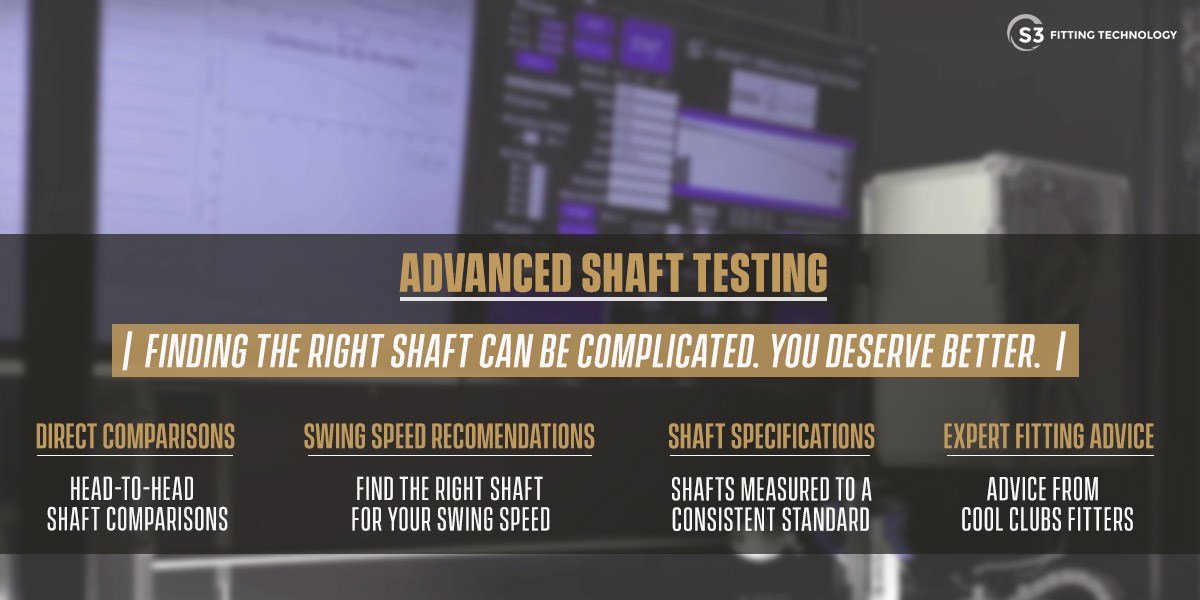 S3 FITTING TECHNOLOGY

ADVANCED SHAFT TESTING

| FINDING THE RIGHT SHAFT CAN BE COMPLICATED. YOU DESERVE BETTER. |

DIRECT COMPARISONS

HEAD-TO-HEAD SHAFT COMPARISONS

SWING SPEED RECOMENDATIONS

FIND THE RIGHT SHAFT FOR YOUR SWING SPEED

SHAFT SPECIFICATIONS

SHAFTS MEASURED TO A CONSISTENT STANDARD

EXPERT FITTING ADVICE

ADVICE FROM COOL CLUBS FITTERS